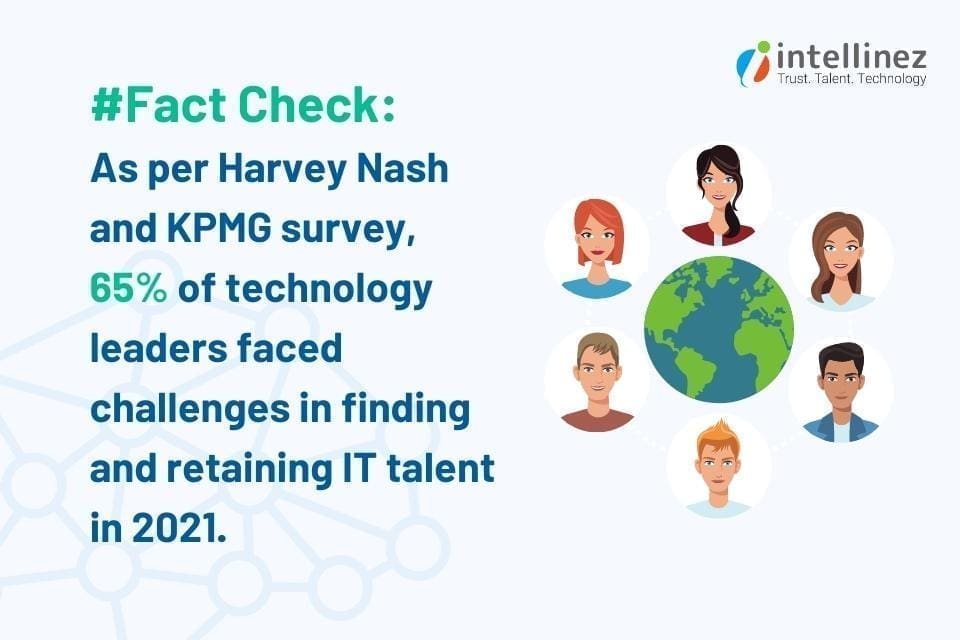 intellinez
Trust. Talent. Technology

#Fact Check:
As per Harvey Nash and KPMG survey, 65% of technology leaders faced challenges in finding and retaining IT talent in 2021.